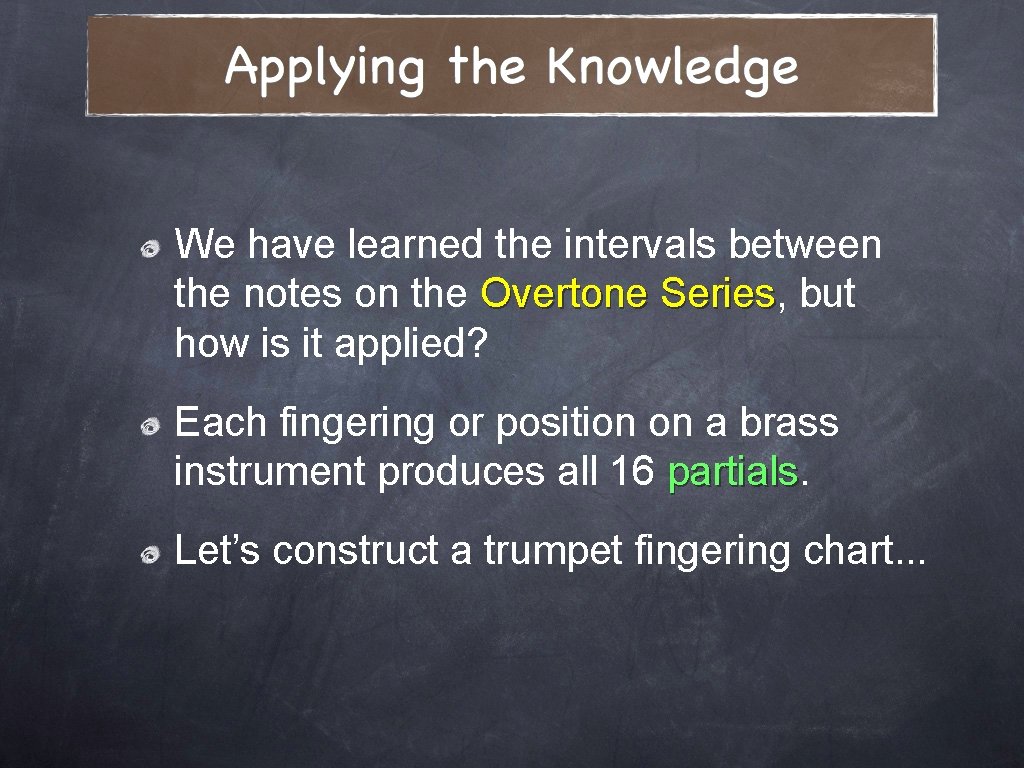 Applying the Knowledge

We have learned the intervals between the notes on the Overtone Series, but how is it applied?

Each fingering or position on a brass instrument produces all 16 partials.

Let’s construct a trumpet fingering chart...